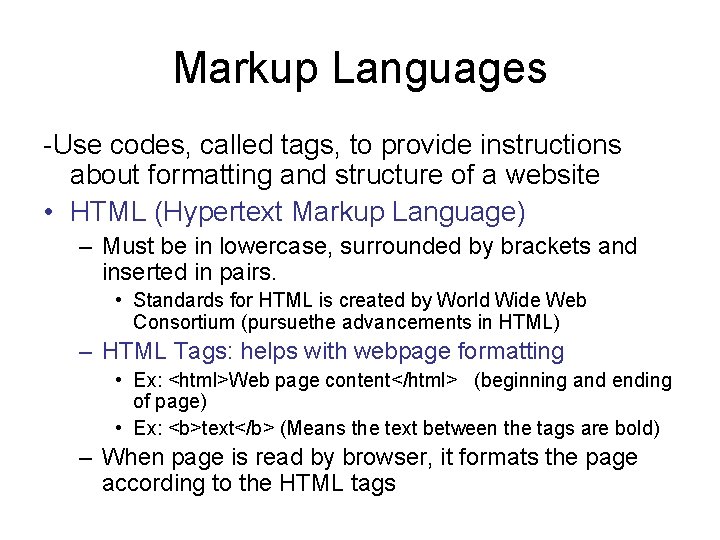 Markup Languages

-Use codes, called tags, to provide instructions about formatting and structure of a website

• HTML (Hypertext Markup Language)

– Must be in lowercase, surrounded by brackets and inserted in pairs.

• Standards for HTML is created by World Wide Web Consortium (pursuethe advancements in HTML)

– HTML Tags: helps with webpage formatting

• Ex: <html>Web page content</html> (beginning and ending of page)

• Ex: <b>text</b> (Means the text between the tags are bold)

– When page is read by browser, it formats the page according to the HTML tags